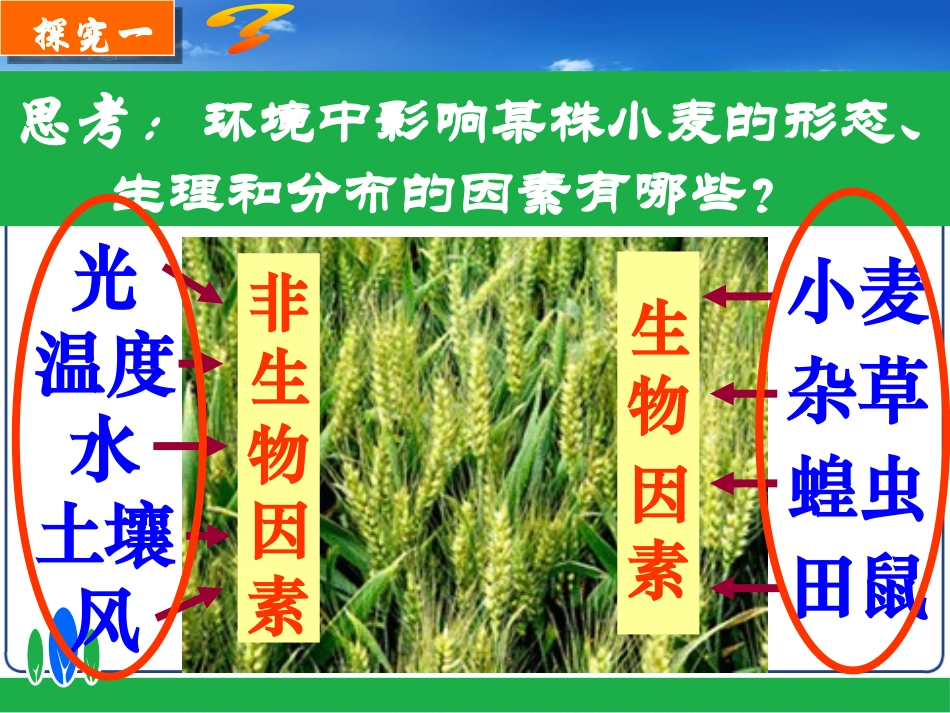 探究一

思考：环境中影响某株小麦的形态、生理和分布的因素有哪些？

光
温度
水
土壤
风

非生物因素

生物因素

小麦
杂草
蝗虫
田鼠